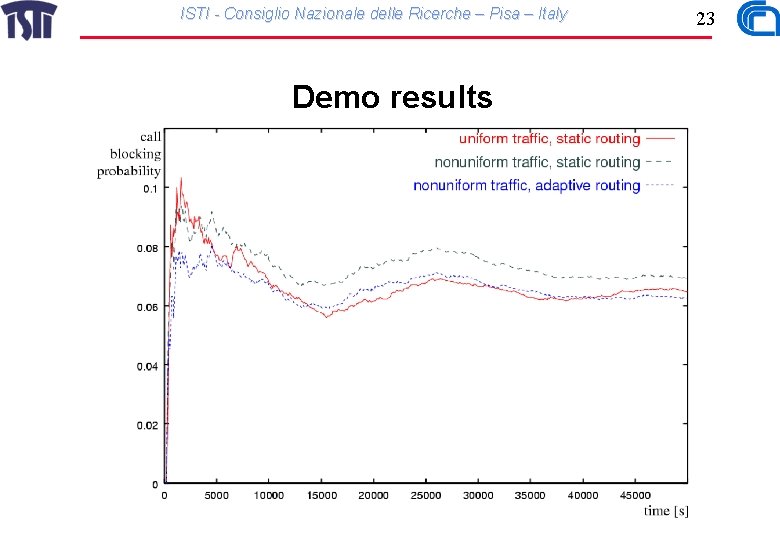 ISTI - Consiglio Nazionale delle Ricerche – Pisa – Italy

23

Demo results

call
blocking
probability

uniform traffic, static routing
nonuniform traffic, static routing
nonuniform traffic, adaptive routing

0.1
0.08
0.06
0.04
0.02
0

0
5000
10000
15000
20000
25000
30000
35000
40000
45000

time [s]